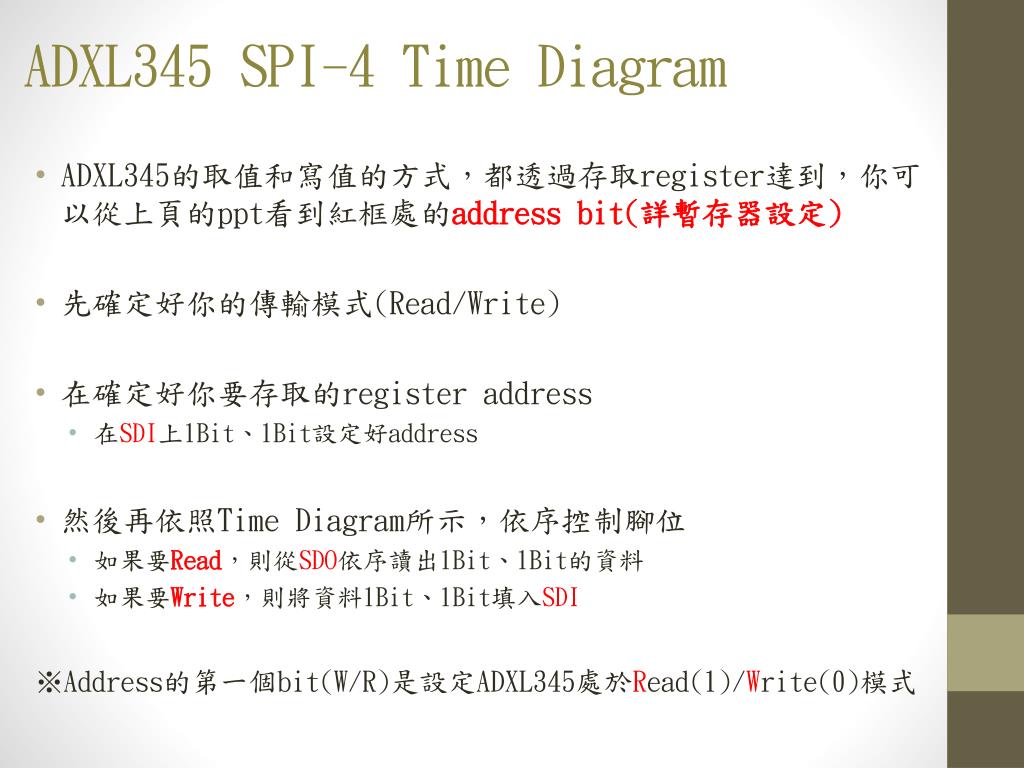 ADXL345 SPI-4 Time Diagram

• ADXL345的取值和寫值的方式，都透過存取register達到，你可以從上頁的ppt看到紅框處的address bit(詳暫存器設定)

• 先確定好你的傳輸模式(Read/Write)

• 在確定好你要存取的register address
  • 在SDI上1Bit、1Bit設定好address

• 然後再依照Time Diagram所示，依序控制腳位
  • 如果要Read，則從SDO依序讀出1Bit、1Bit的資料
  • 如果要Write，則將資料1Bit、1Bit填入SDI

※Address的第一個bit(W/R)是設定ADXL345處於Read(1)/Write(0)模式